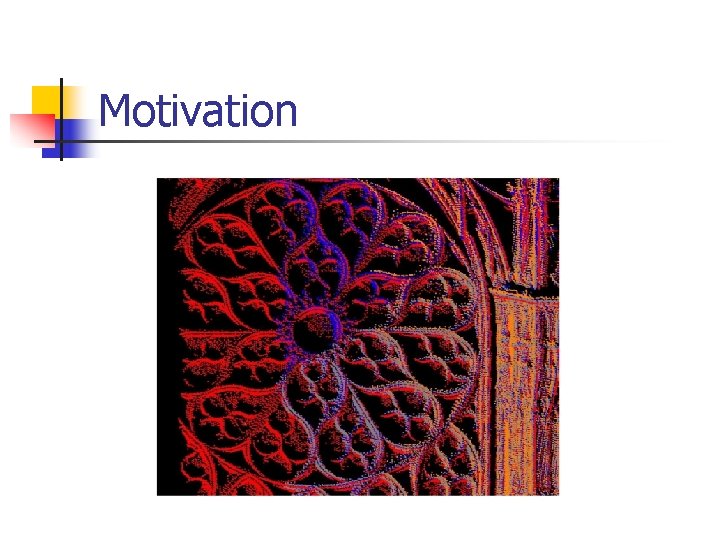 Motivation